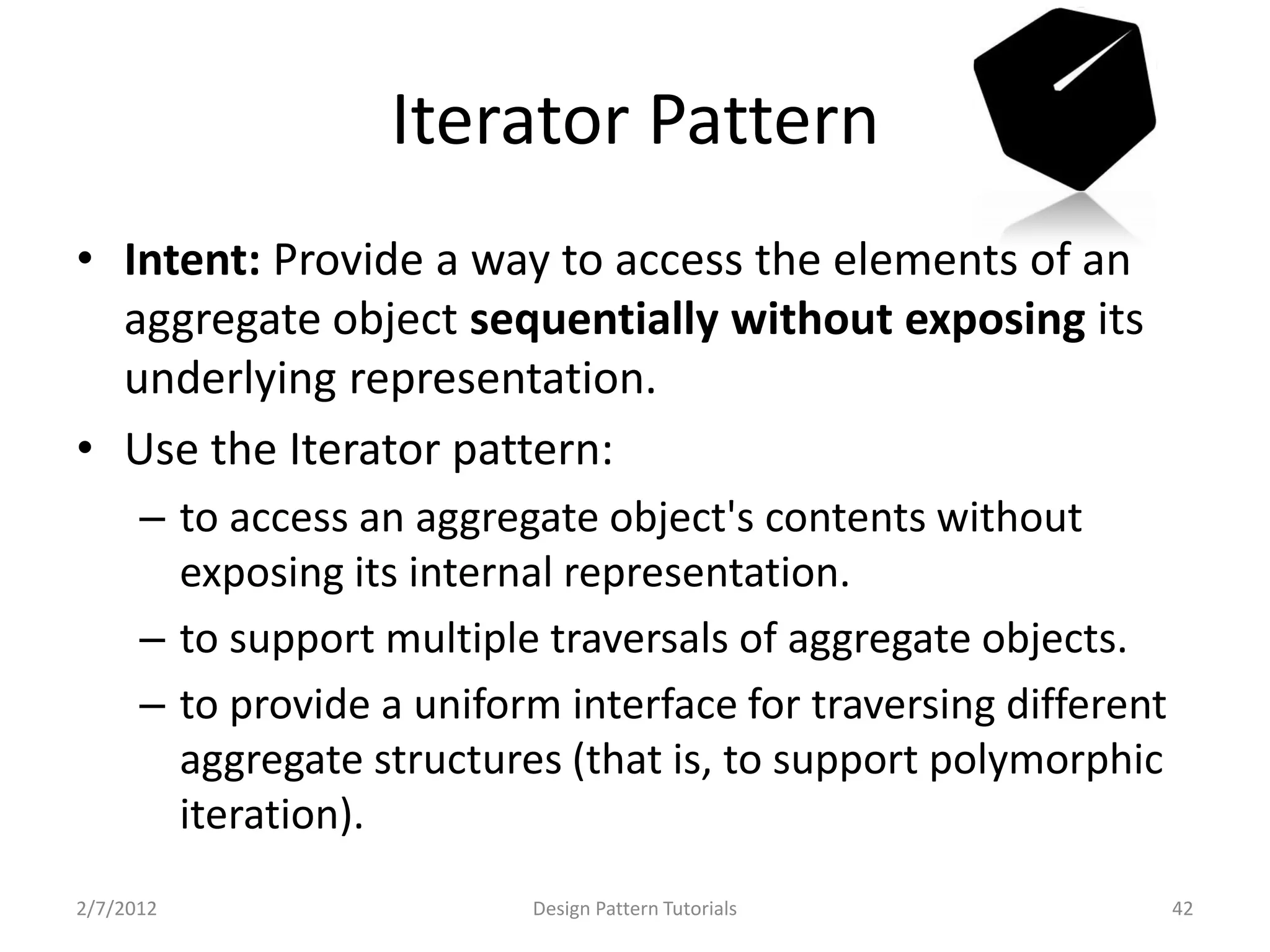 Iterator Pattern

• Intent: Provide a way to access the elements of an aggregate object sequentially without exposing its underlying representation.
• Use the Iterator pattern:
– to access an aggregate object's contents without exposing its internal representation.
– to support multiple traversals of aggregate objects.
– to provide a uniform interface for traversing different aggregate structures (that is, to support polymorphic iteration).

2/7/2012 Design Pattern Tutorials 42